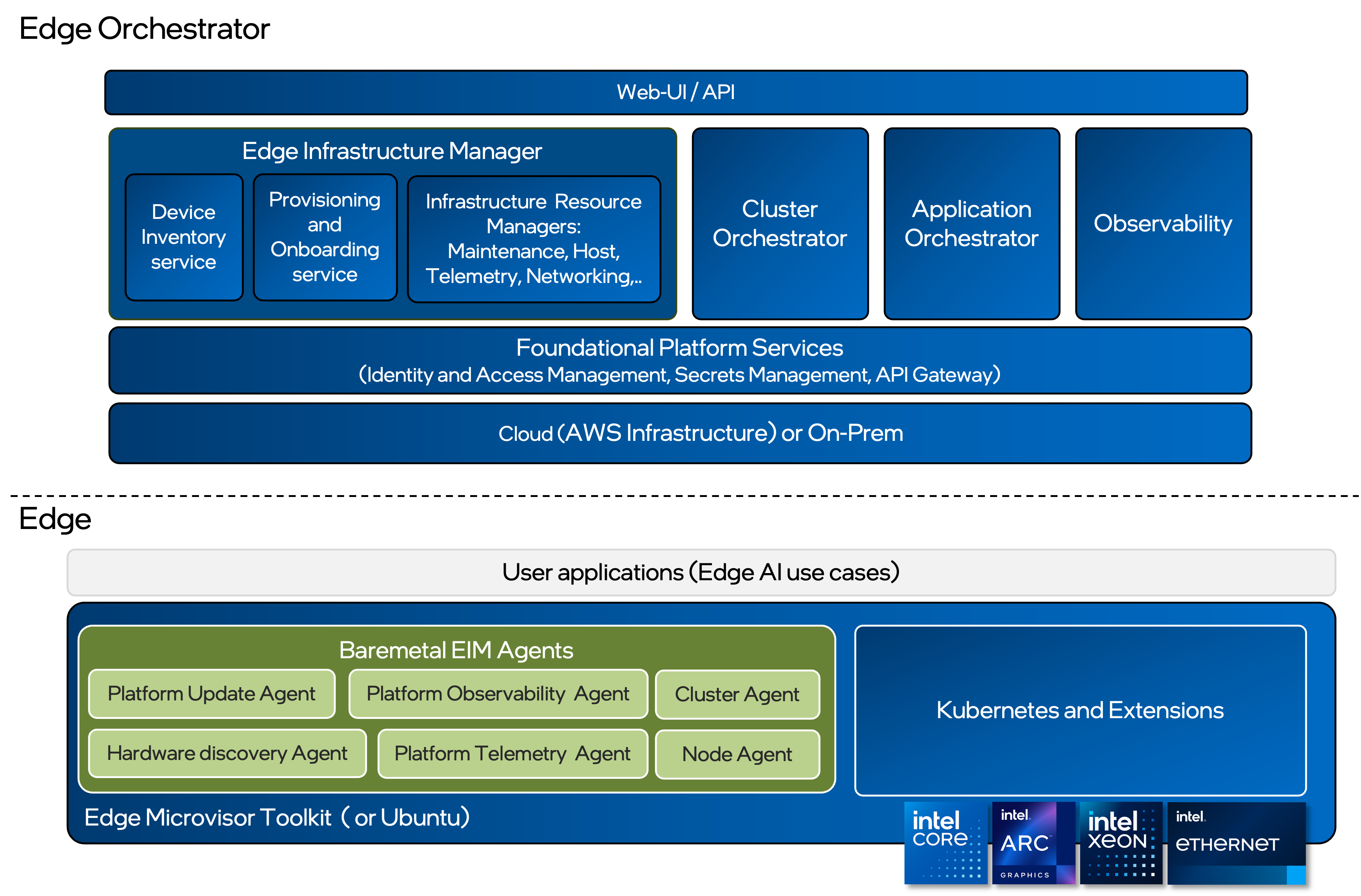 Edge Orchestrator

Web-UI / API

Edge Infrastructure Manager

Device Inventory service

Provisioning and Onboarding service

Infrastructure Resource Managers: Maintenance, Host, Telemetry, Networking,..

Cluster Orchestrator

Application Orchestrator

Observability

Foundational Platform Services
(Identity and Access Management, Secrets Management, API Gateway)

Cloud (AWS Infrastructure) or On-Prem

Edge

User applications (Edge AI use cases)

Baremetal EIM Agents

Platform Update Agent

Platform Observability Agent

Cluster Agent

Hardware discovery Agent

Platform Telemetry Agent

Node Agent

Kubernetes and Extensions

Edge Microvisor Toolkit ( or Ubuntu)

intel CORE

intel ARC GRAPHICS

intel XEON

intel ETHERNET